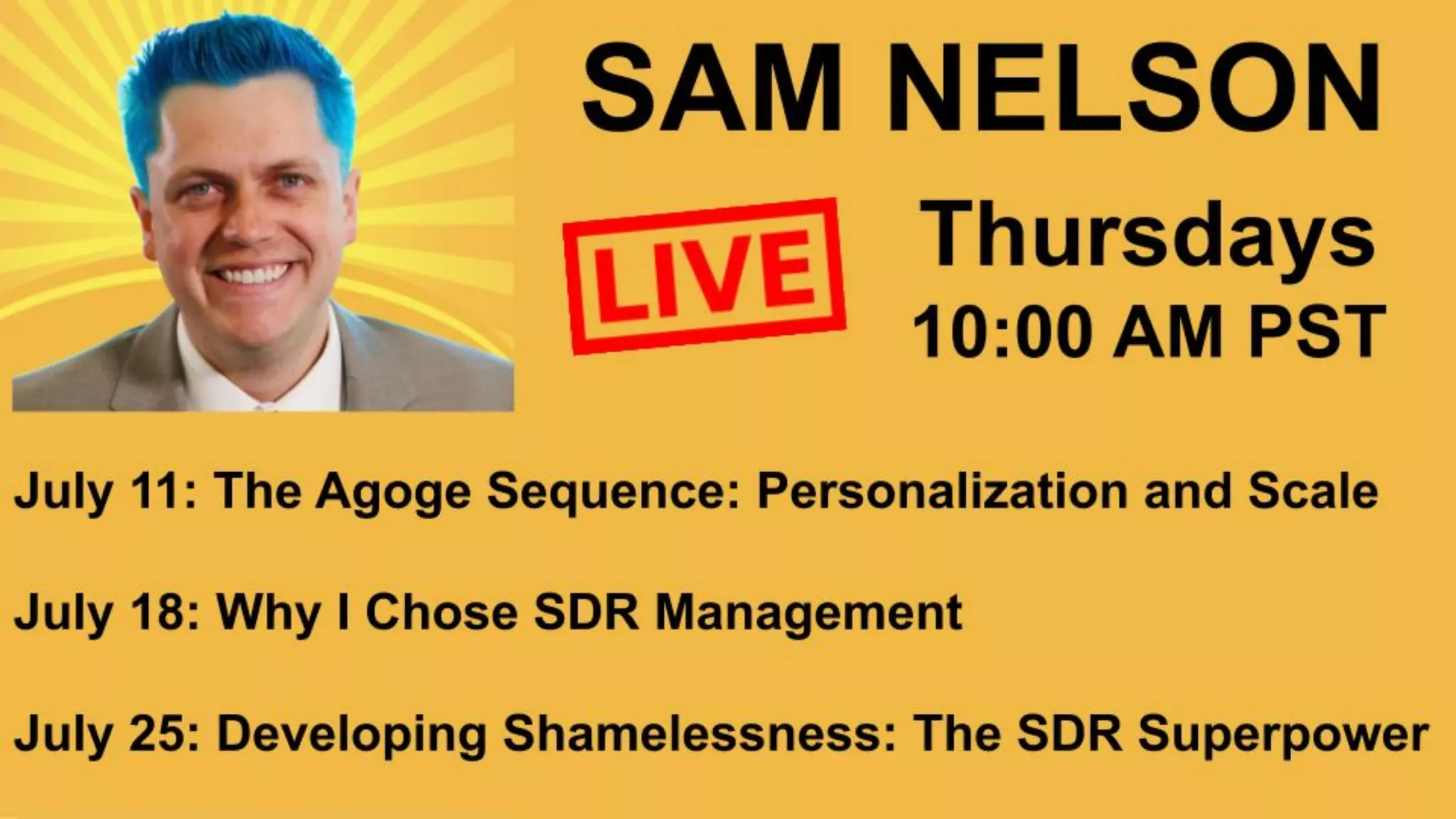 SAM NELSON

LIVE

Thursdays
10:00 AM PST

July 11: The Agoge Sequence: Personalization and Scale

July 18: Why I Chose SDR Management

July 25: Developing Shamelessness: The SDR Superpower